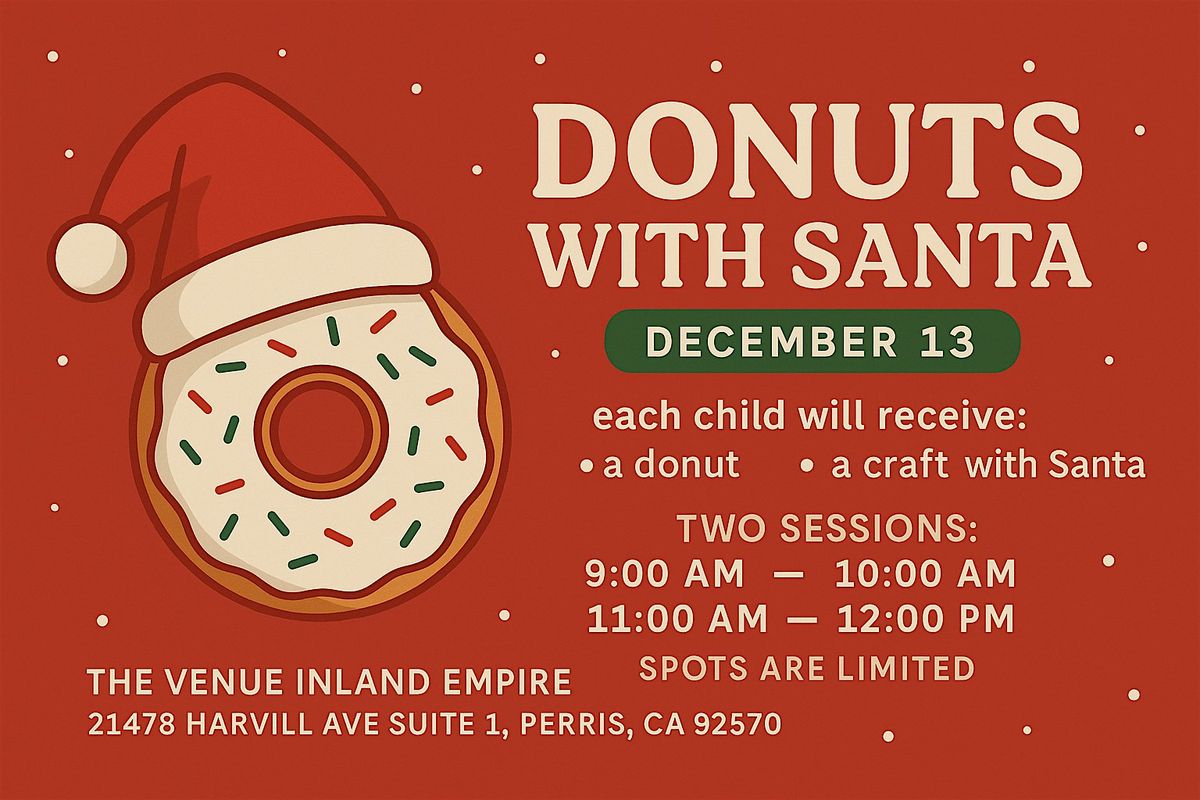 DONUTS WITH SANTA

DECEMBER 13

each child will receive:
• a donut • a craft with Santa

TWO SESSIONS:
9:00 AM — 10:00 AM
11:00 AM — 12:00 PM
SPOTS ARE LIMITED

THE VENUE INLAND EMPIRE
21478 HARVILL AVE SUITE 1, PERRIS, CA 92570